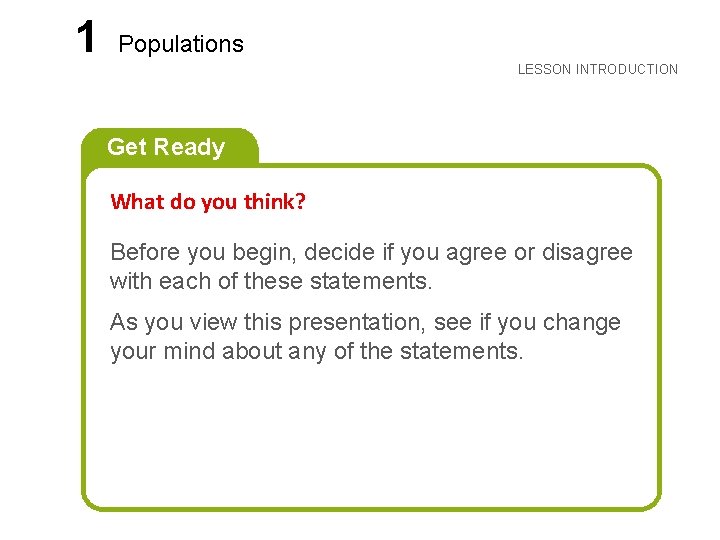 1 Populations

LESSON INTRODUCTION

Get Ready

What do you think?

Before you begin, decide if you agree or disagree with each of these statements.

As you view this presentation, see if you change your mind about any of the statements.